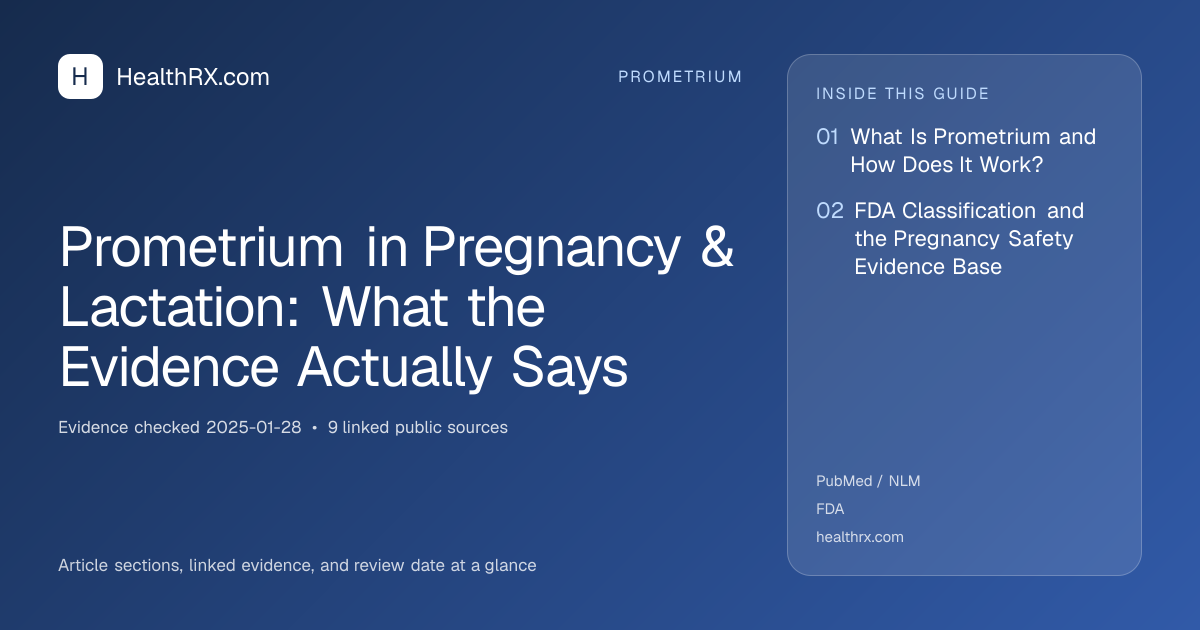 H HealthRX.com

PROMETRIUM

Prometrium in Pregnancy & Lactation: What the Evidence Actually Says

Evidence checked 2025-01-28 • 9 linked public sources

Article sections, linked evidence, and review date at a glance

INSIDE THIS GUIDE

01 What Is Prometrium and How Does It Work?

02 FDA Classification and the Pregnancy Safety Evidence Base

PubMed / NLM

FDA

healthrx.com